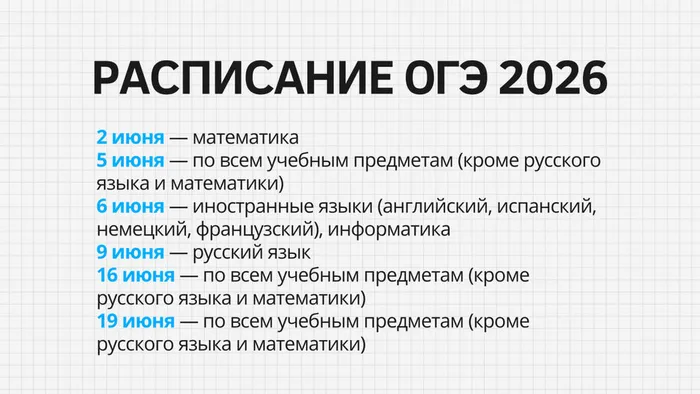 РАСПИСАНИЕ ОГЭ 2026

2 июня — математика
5 июня — по всем учебным предметам (кроме русского языка и математики)
6 июня — иностранные языки (английский, испанский, немецкий, французский), информатика
9 июня — русский язык
16 июня — по всем учебным предметам (кроме русского языка и математики)
19 июня — по всем учебным предметам (кроме русского языка и математики)